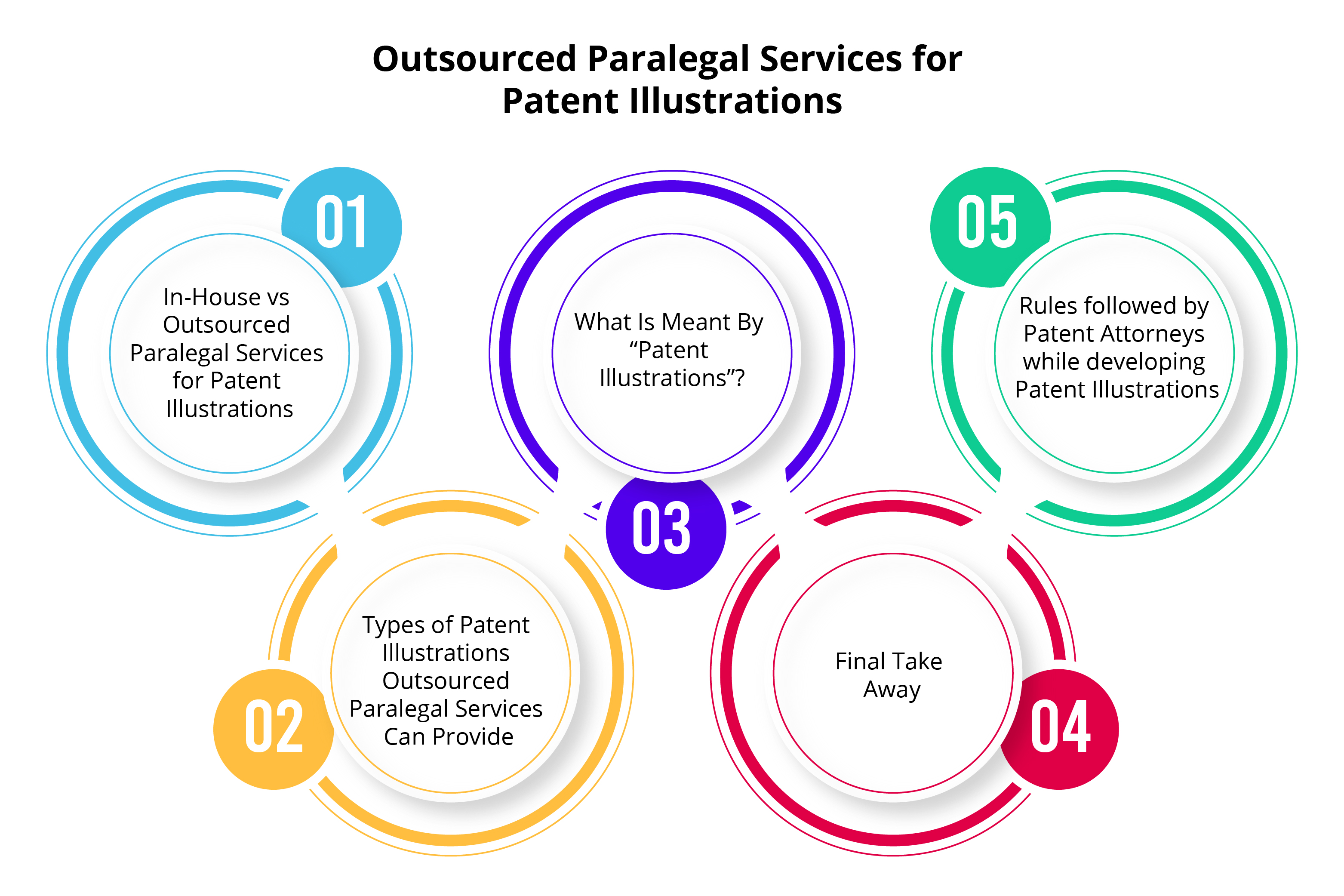 Outsourced Paralegal Services for Patent Illustrations

01
In-House vs Outsourced Paralegal Services for Patent Illustrations

02
Types of Patent Illustrations Outsourced Paralegal Services Can Provide

03
What Is Meant By “Patent Illustrations”?

04
Final Take Away

05
Rules followed by Patent Attorneys while developing Patent Illustrations